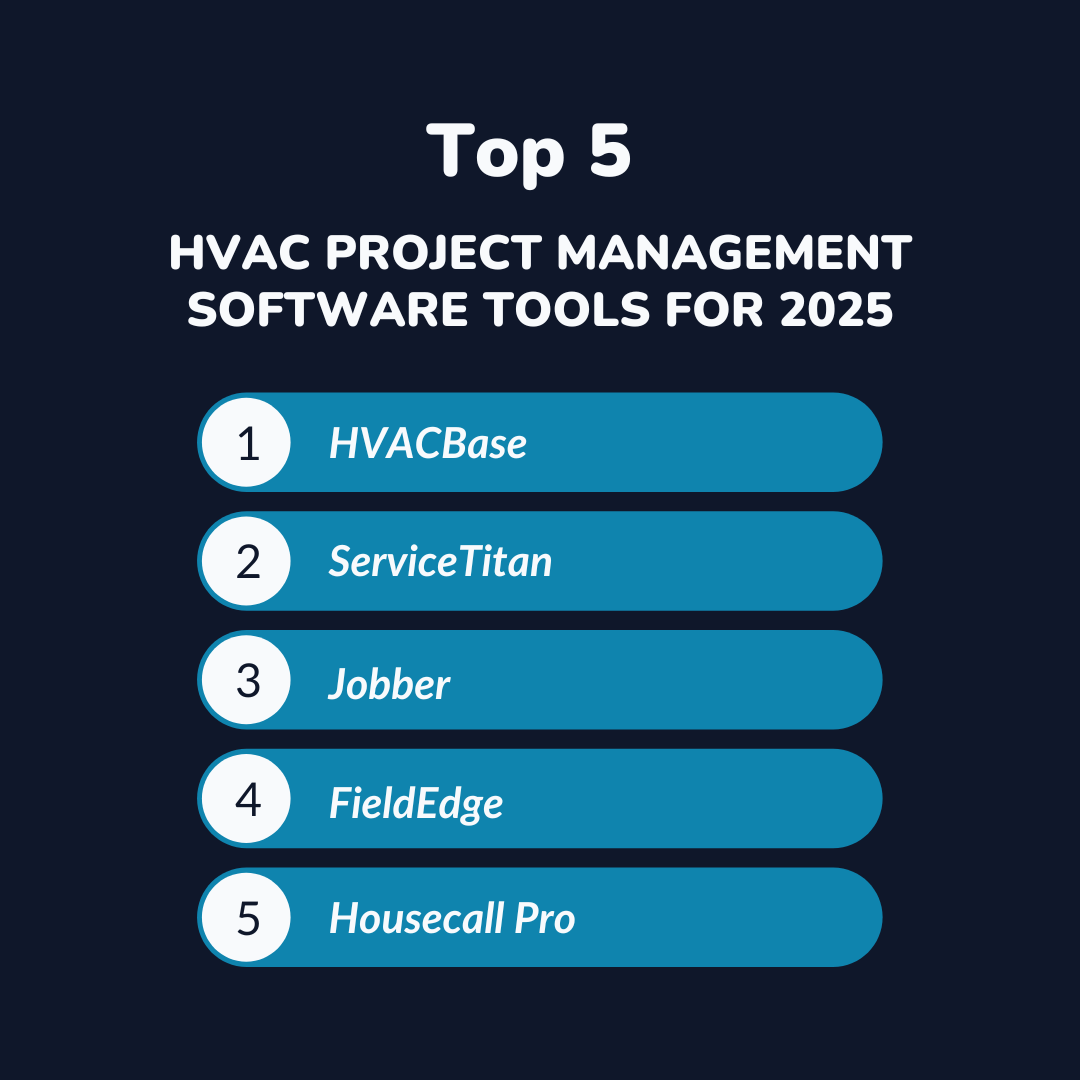 Top 5

HVAC PROJECT MANAGEMENT SOFTWARE TOOLS FOR 2025

1 HVACBase

2 ServiceTitan

3 Jobber

4 FieldEdge

5 Housecall Pro